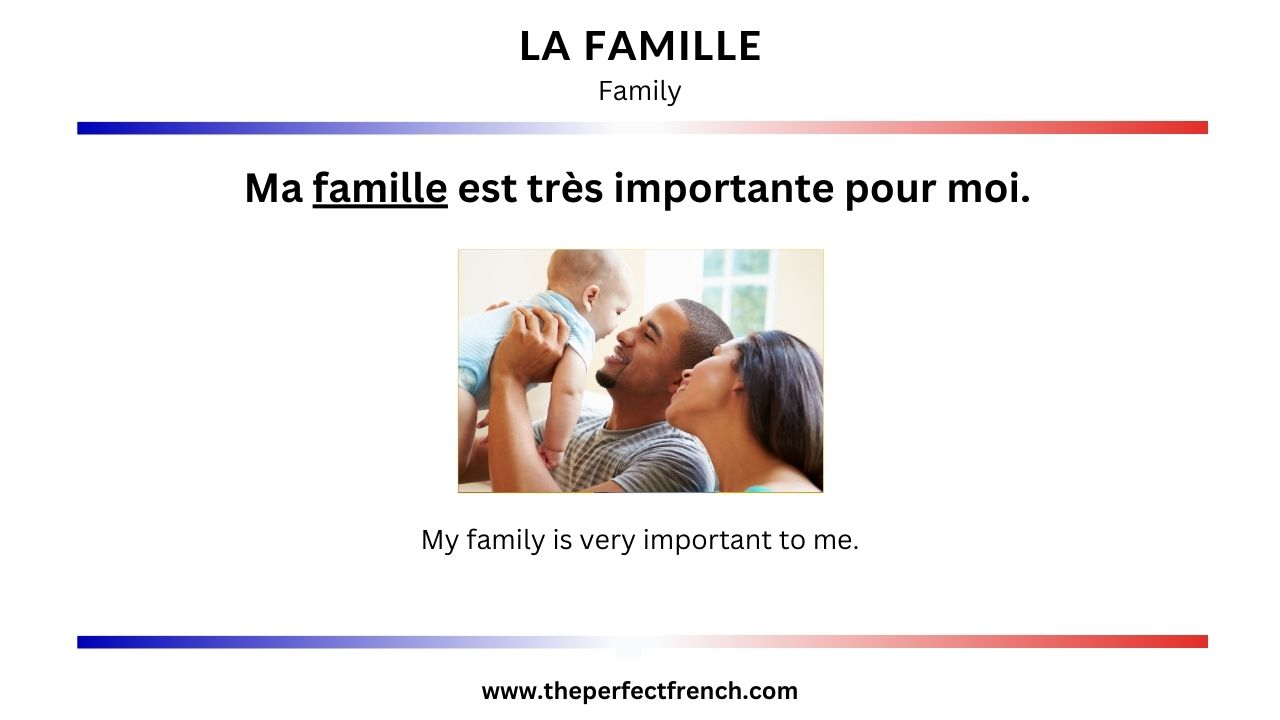 LA FAMILLE
Family

Ma famille est très importante pour moi.

My family is very important to me.

www.theperfectfrench.com